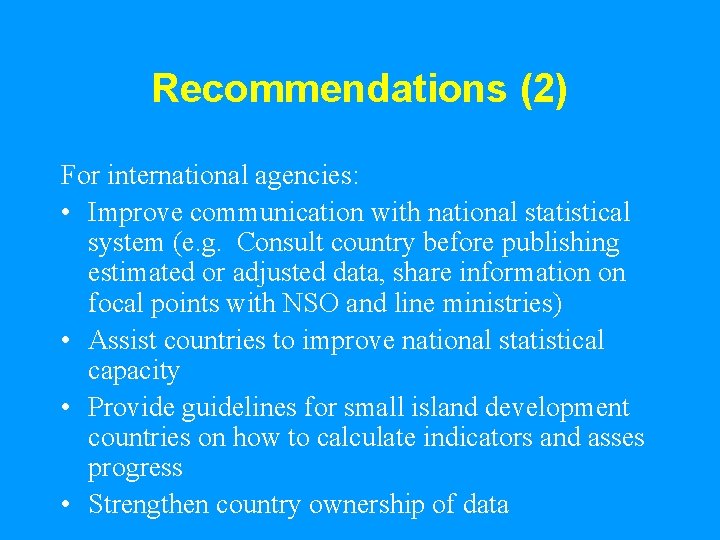 Recommendations (2)

For international agencies:

• Improve communication with national statistical system (e.g. Consult country before publishing estimated or adjusted data, share information on focal points with NSO and line ministries)
• Assist countries to improve national statistical capacity
• Provide guidelines for small island development countries on how to calculate indicators and asses progress
• Strengthen country ownership of data